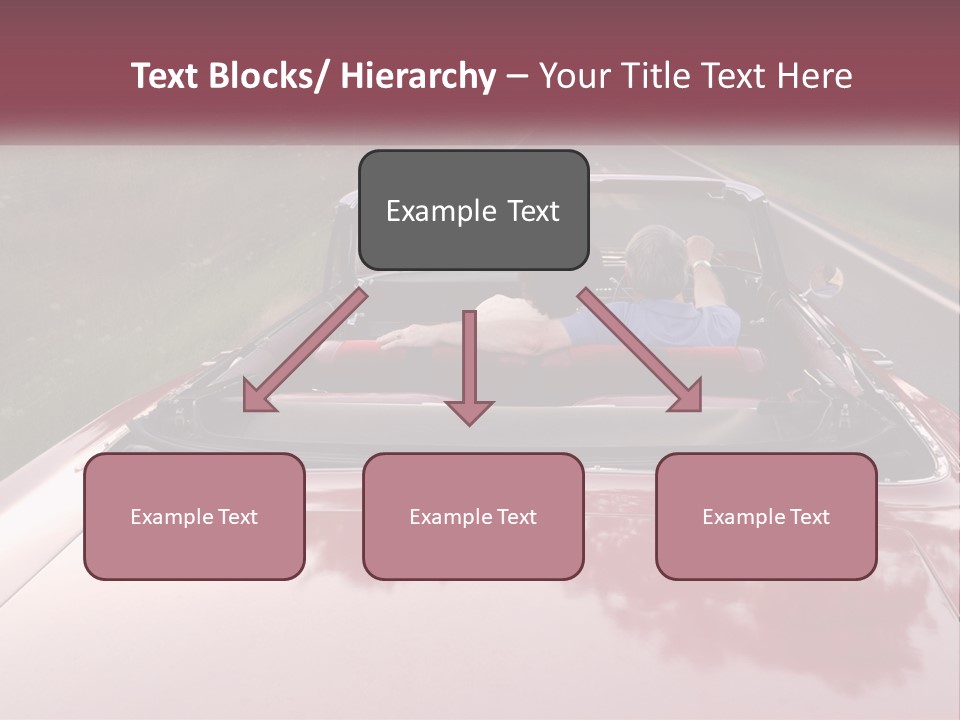 Text Blocks/ Hierarchy – Your Title Text Here

Example Text

Example Text

Example Text

Example Text